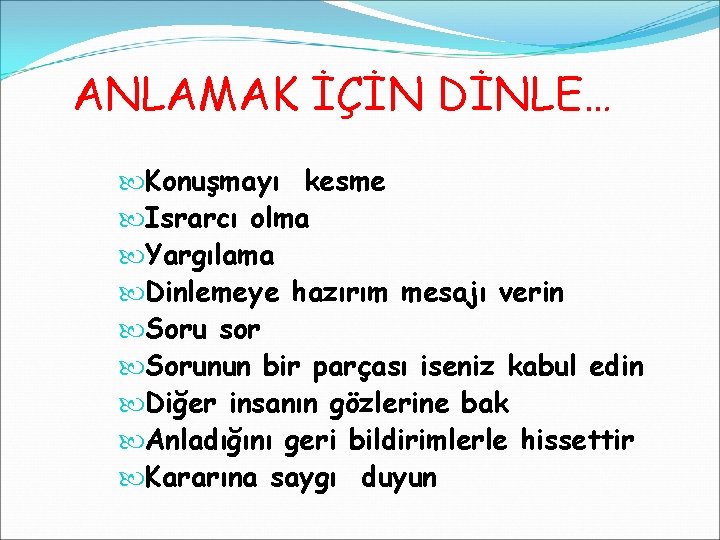 ANLAMAK İÇİN DİNLE…

Konuşmayı kesme
Israrcı olma
Yargılama
Dinlemeye hazırım mesajı verin
Soru sor
Sorunun bir parçası iseniz kabul edin
Diğer insanın gözlerine bak
Anladığını geri bildirimlerle hissettir
Kararına saygı duyun